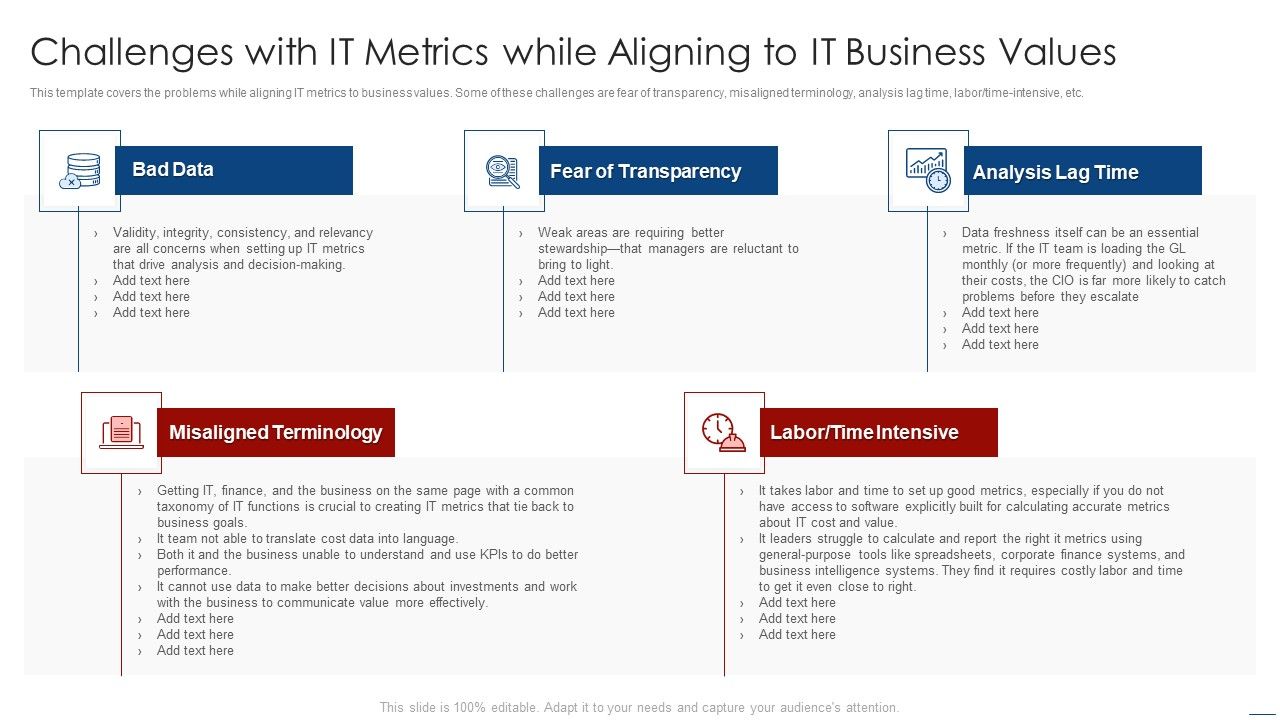 Challenges with IT Metrics while Aligning to IT Business Values

This template covers the problems while aligning IT metrics to business values. Some of these challenges are fear of transparency, misaligned terminology, analysis lag time, labor/time-intensive, etc.

Bad Data

› Validity, integrity, consistency, and relevancy are all concerns when setting up IT metrics that drive analysis and decision-making.
› Add text here
› Add text here
› Add text here

Fear of Transparency

› Weak areas are requiring better stewardship—that managers are reluctant to bring to light.
› Add text here
› Add text here
› Add text here

Analysis Lag Time

› Data freshness itself can be an essential metric. If the IT team is loading the GL monthly (or more frequently) and looking at their costs, the CIO is far more likely to catch problems before they escalate
› Add text here
› Add text here
› Add text here

Misaligned Terminology

› Getting IT, finance, and the business on the same page with a common taxonomy of IT functions is crucial to creating IT metrics that tie back to business goals.
› It team not able to translate cost data into language.
› Both it and the business unable to understand and use KPIs to do better performance.
› It cannot use data to make better decisions about investments and work with the business to communicate value more effectively.
› Add text here
› Add text here
› Add text here

Labor/Time Intensive

› It takes labor and time to set up good metrics, especially if you do not have access to software explicitly built for calculating accurate metrics about IT cost and value.
› It leaders struggle to calculate and report the right it metrics using general-purpose tools like spreadsheets, corporate finance systems, and business intelligence systems. They find it requires costly labor and time to get it even close to right.
› Add text here
› Add text here
› Add text here

This slide is 100% editable. Adapt it to your needs and capture your audience's attention.